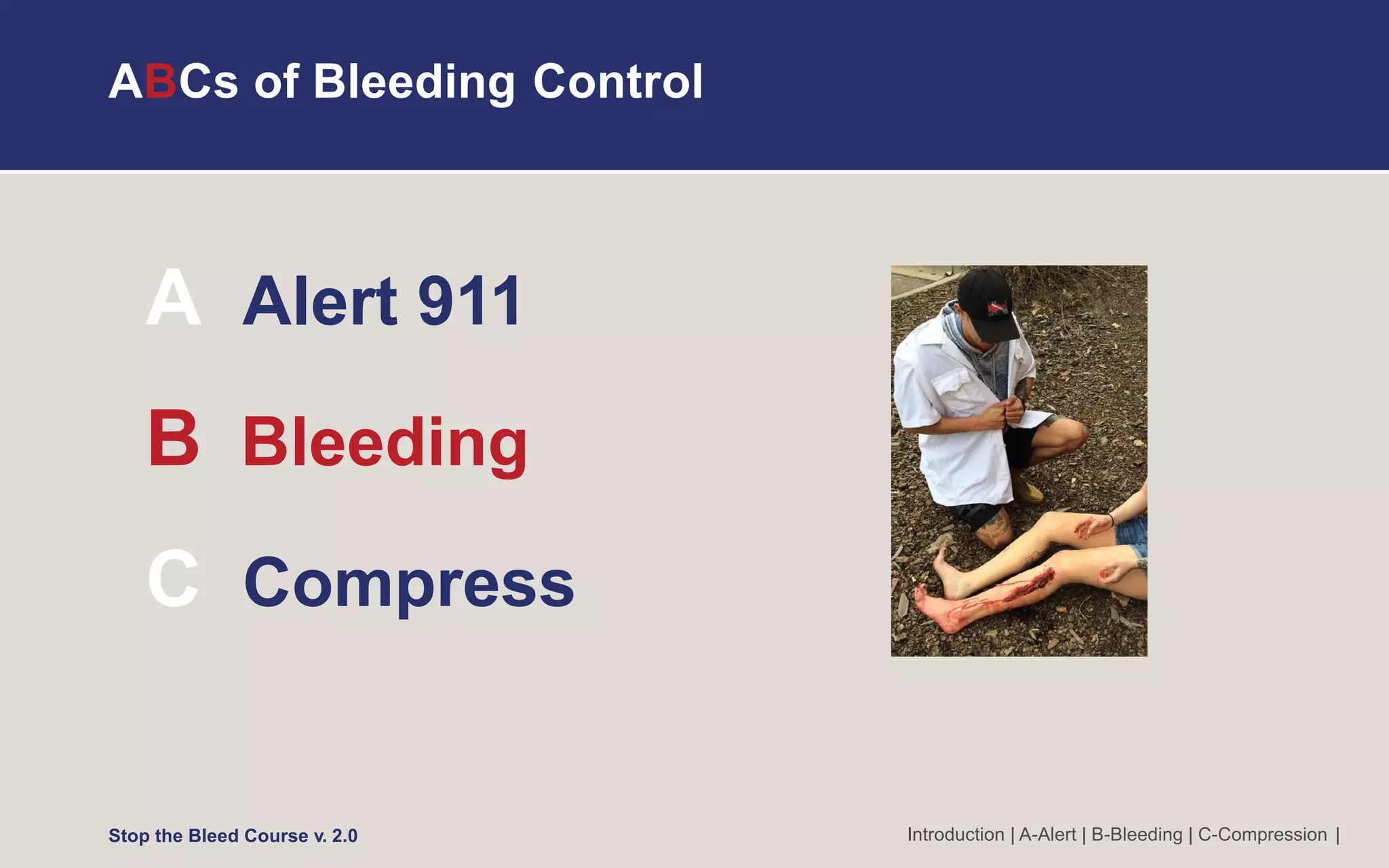 ABCs of Bleeding Control

A Alert 911

B Bleeding

C Compress

Stop the Bleed Course v. 2.0

Introduction | A-Alert | B-Bleeding | C-Compression |